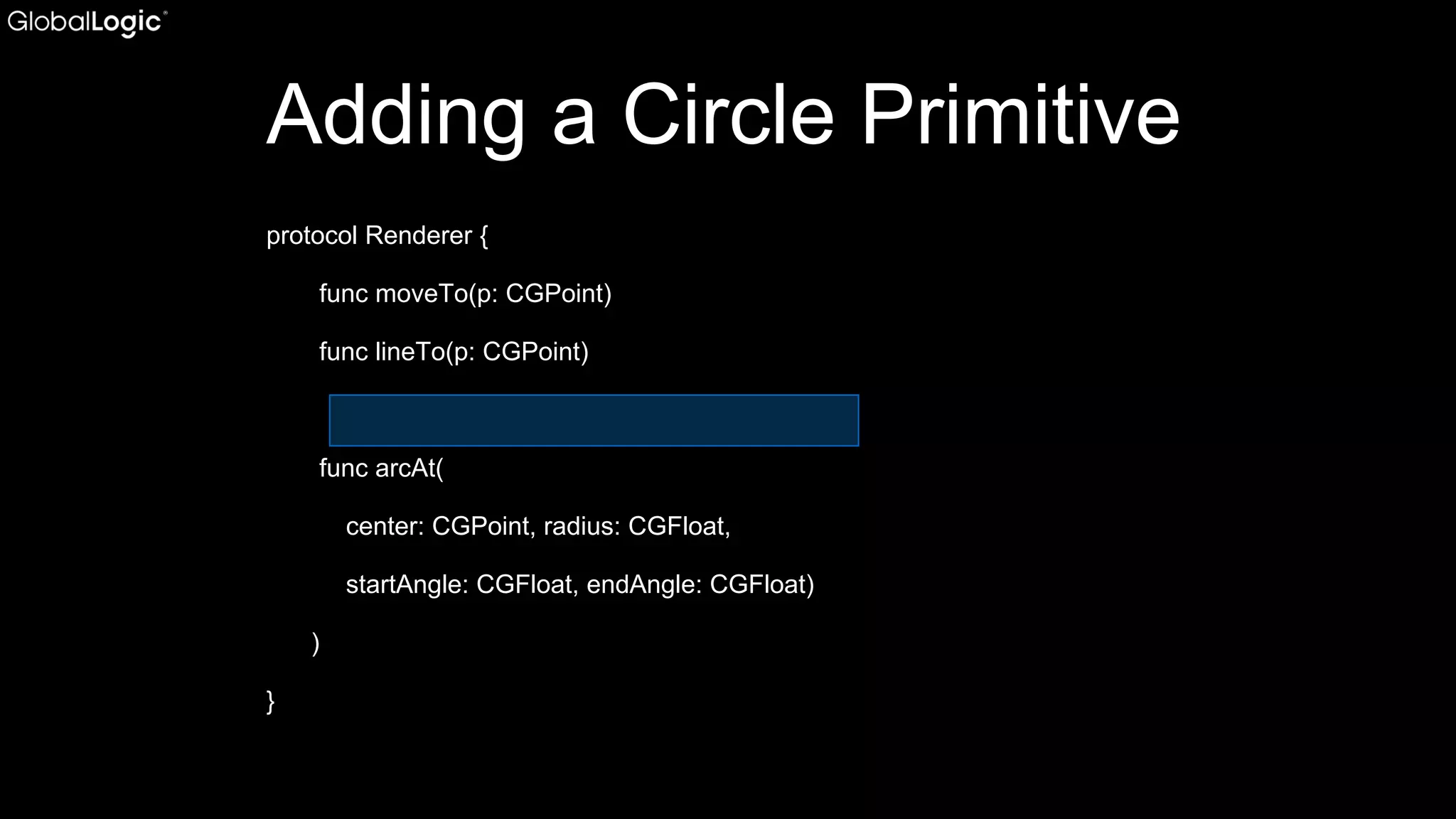 GlobalLogic

Adding a Circle Primitive

protocol Renderer {

func moveTo(p: CGPoint)

func lineTo(p: CGPoint)

func arcAt(

center: CGPoint, radius: CGFloat,

startAngle: CGFloat, endAngle: CGFloat)

)

}